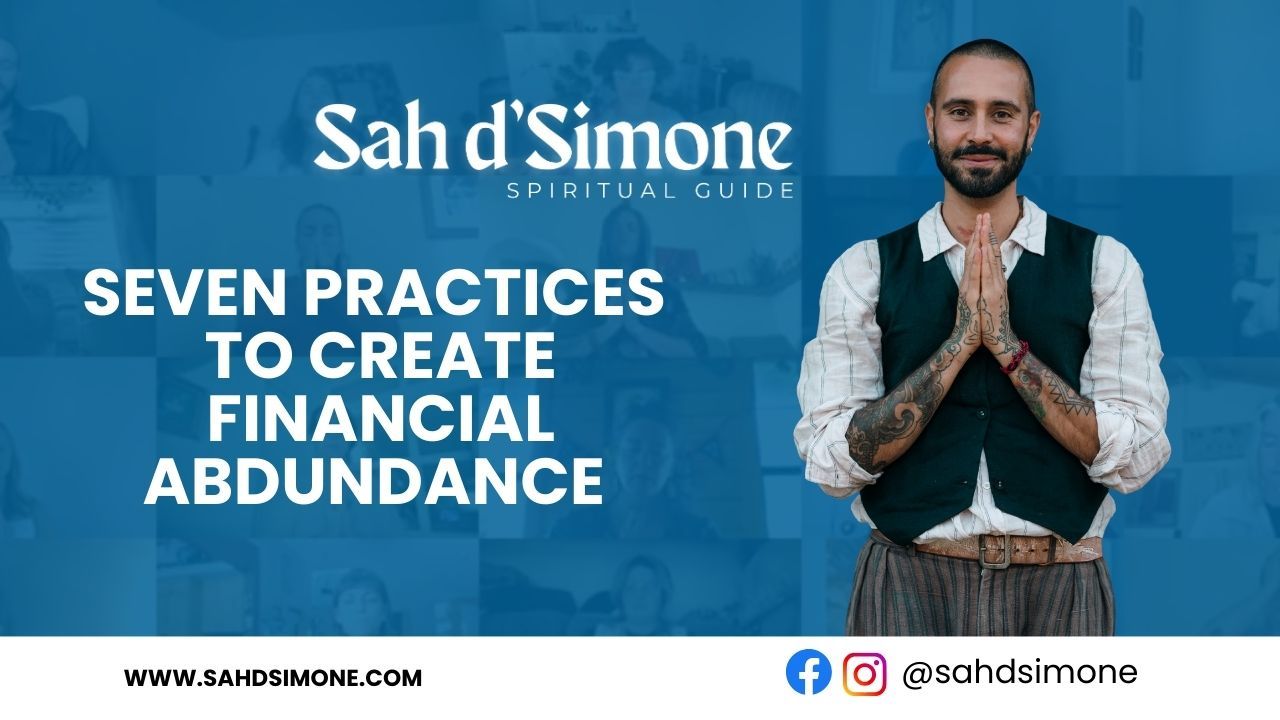 Sah d'Simone
SPIRITUAL GUIDE

SEVEN PRACTICES TO CREATE FINANCIAL ABUNDANCE

WWW.SAHDSIMONE.COM

@sahdsimone